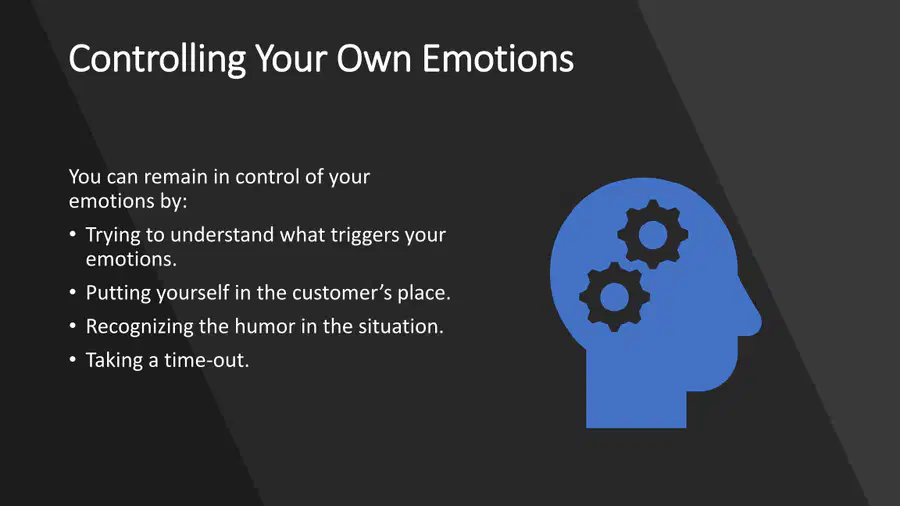 Controlling Your Own Emotions

You can remain in control of your emotions by:

• Trying to understand what triggers your emotions.
• Putting yourself in the customer's place.
• Recognizing the humor in the situation.
• Taking a time-out.